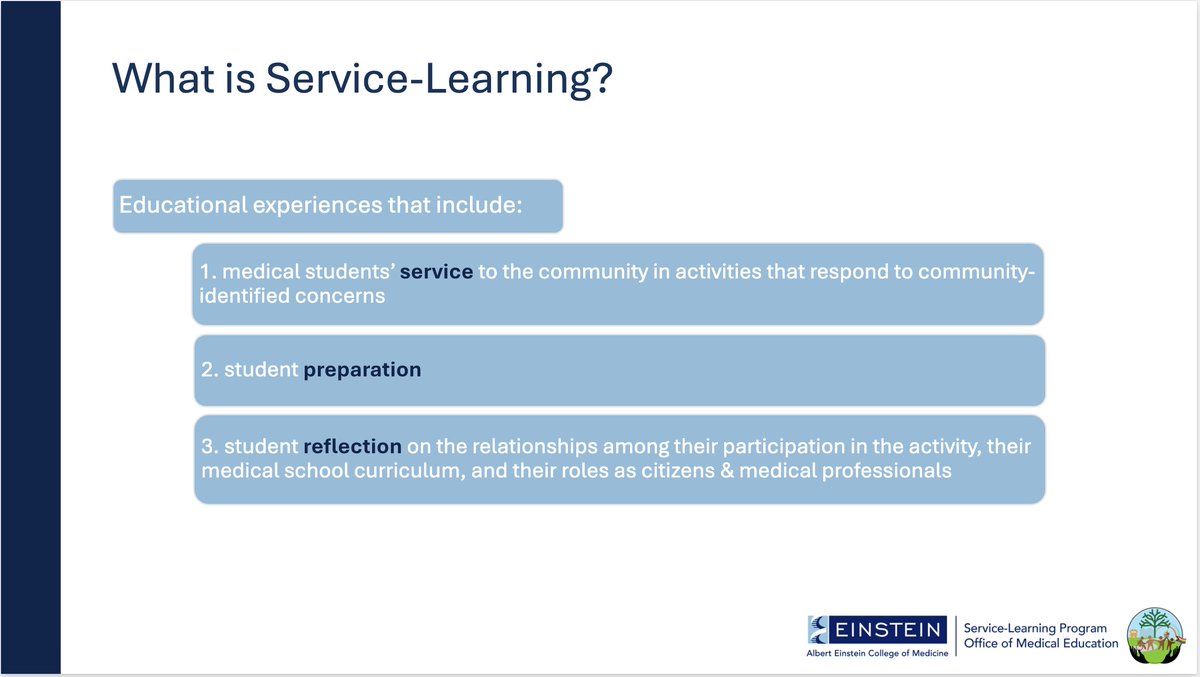 What is Service-Learning?

Educational experiences that include:

1. medical students' service to the community in activities that respond to community-identified concerns

2. student preparation

3. student reflection on the relationships among their participation in the activity, their medical school curriculum, and their roles as citizens & medical professionals

EINSTEIN
Albert Einstein College of Medicine

Service-Learning Program
Office of Medical Education